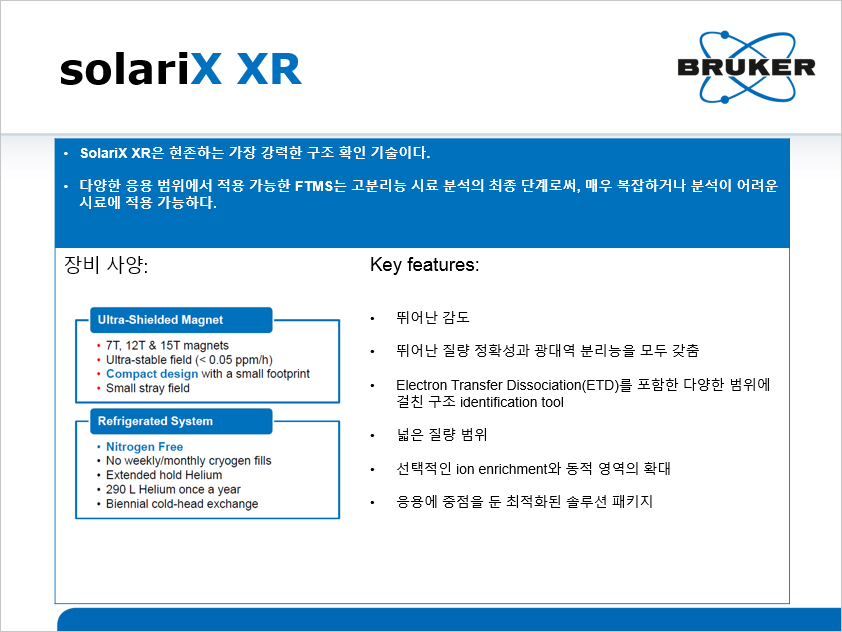 solariX XR

BRUKER

• SolariX XR은 현존하는 가장 강력한 구조 확인 기술이다.

• 다양한 응용 범위에서 적용 가능한 FTMS는 고분리능 시료 분석의 최종 단계로써, 매우 복잡하거나 분석이 어려운 시료에 적용 가능하다.

장비 사양:

Ultra-Shielded Magnet

• 7T, 12T & 15T magnets
• Ultra-stable field (< 0.05 ppm/h)
• Compact design with a small footprint
• Small stray field

Refrigerated System

• Nitrogen Free
• No weekly/monthly cryogen fills
• Extended hold Helium
• 290 L Helium once a year
• Biennial cold-head exchange

Key features:

• 뛰어난 감도

• 뛰어난 질량 정확성과 광대역 분리능을 모두 갖춤

• Electron Transfer Dissociation(ETD)를 포함한 다양한 범위에 걸친 구조 identification tool

• 넓은 질량 범위

• 선택적인 ion enrichment와 동적 영역의 확대

• 응용에 중점을 둔 최적화된 솔루션 패키지